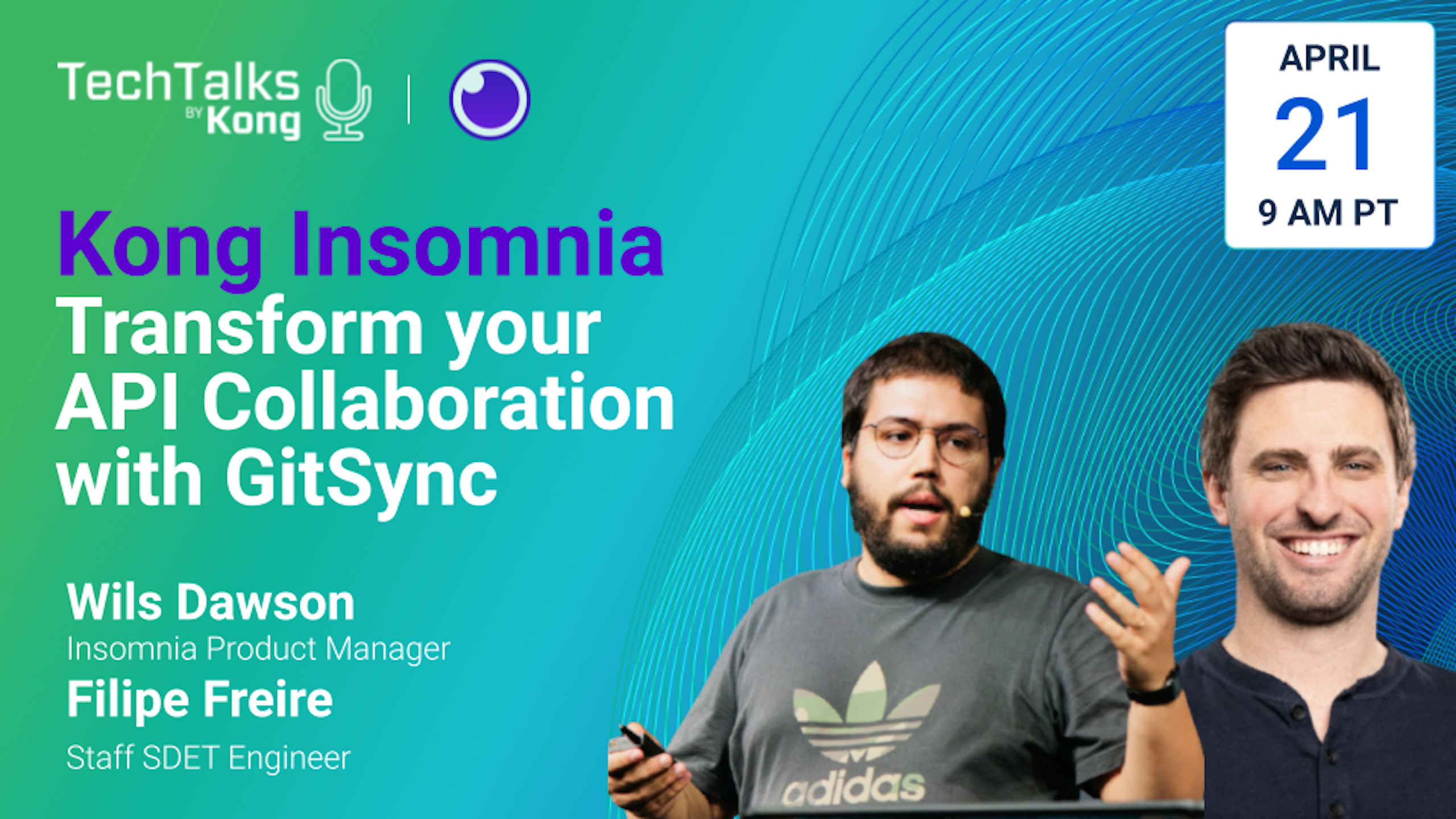 TechTalks BY Kong

APRIL
21
9 AM PT

Kong Insomnia
Transform your API Collaboration with GitSync

Wils Dawson
Insomnia Product Manager
Filipe Freire
Staff SDET Engineer

adidas